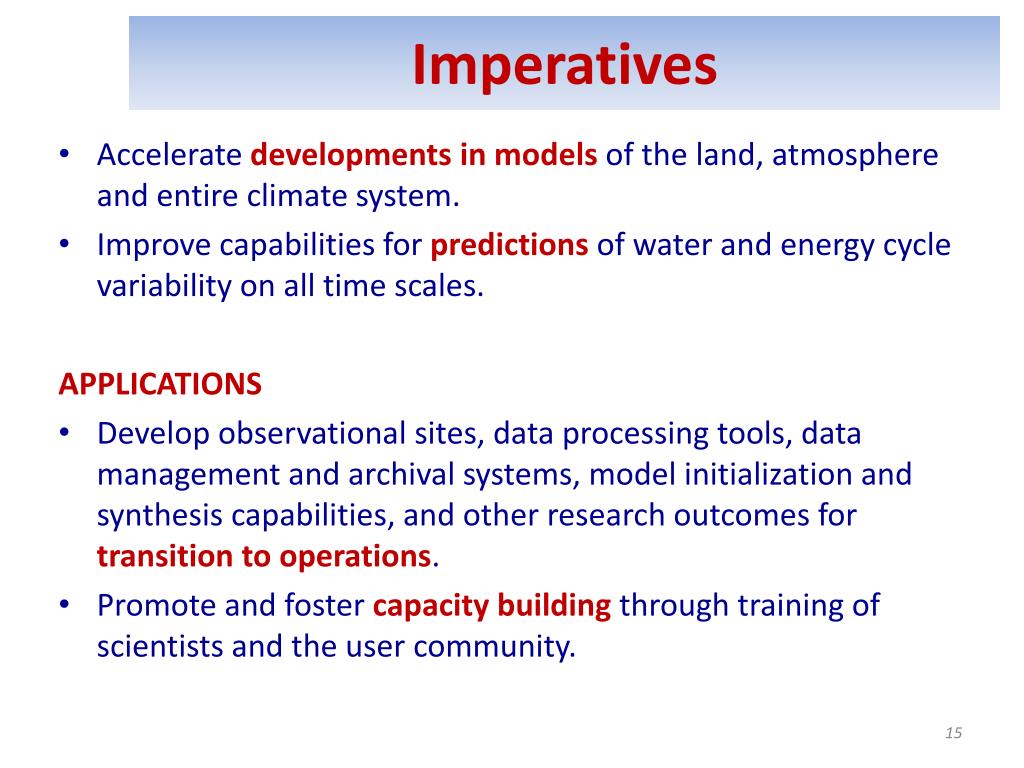 Imperatives

• Accelerate developments in models of the land, atmosphere and entire climate system.
• Improve capabilities for predictions of water and energy cycle variability on all time scales.

APPLICATIONS
• Develop observational sites, data processing tools, data management and archival systems, model initialization and synthesis capabilities, and other research outcomes for transition to operations.
• Promote and foster capacity building through training of scientists and the user community.

15